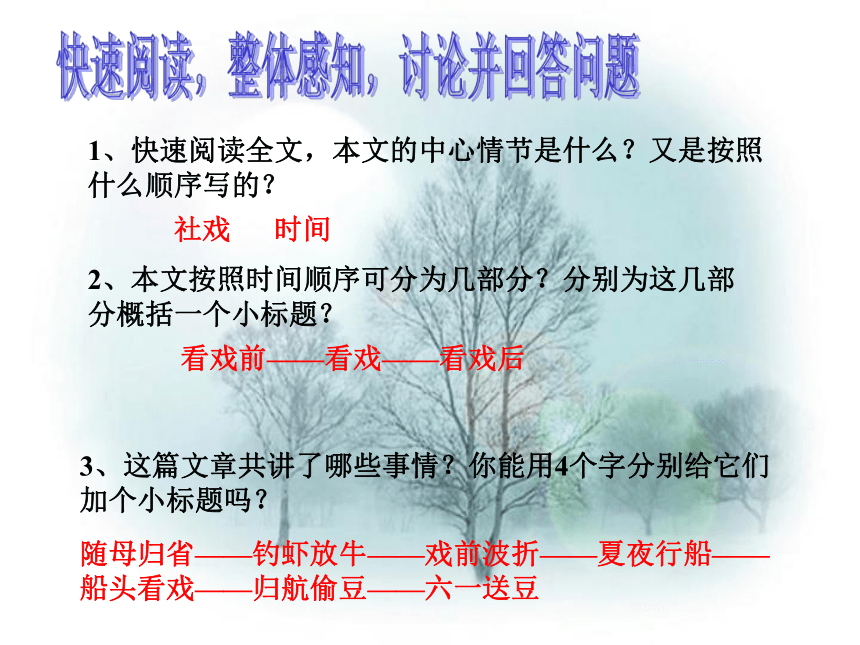 快速阅读，整体感知，讨论并回答问题

1、快速阅读全文，本文的中心情节是什么？又是按照什么顺序写的？

社戏　时间

2、本文按照时间顺序可分为几部分？分别为这几部分概括一个小标题？

看戏前——看戏——看戏后

3、这篇文章共讲了哪些事情？你能用4个字分别给它们加个小标题吗？

随母归省——钓虾放牛——戏前波折——夏夜行船——船头看戏——归航偷豆——六一送豆